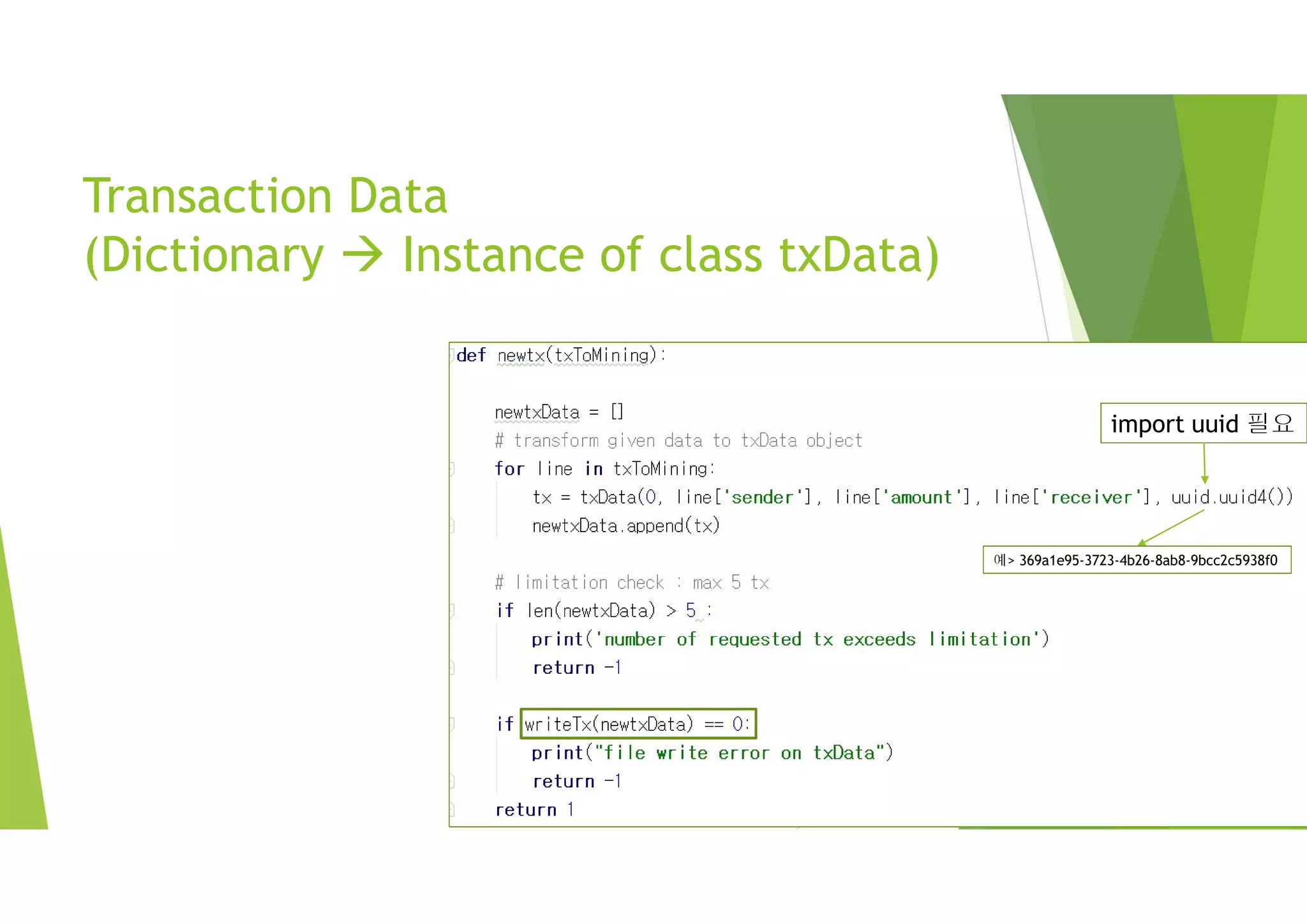 Transaction Data
(Dictionary → Instance of class txData)

def newtx(txToMining):

    newtxData = []
    # transform given data to txData object
    for line in txToMining:
        tx = txData(0, line['sender'], line['amount'], line['receiver'], uuid.uuid4())
        newtxData.append(tx)

    # limitation check : max 5 tx
    if len(newtxData) > 5 :
        print('number of requested tx exceeds limitation')
        return -1

    if writeTx(newtxData) == 0:
        print("file write error on txData")
        return -1
    return 1

import uuid 필요

예> 369a1e95-3723-4b26-8ab8-9bcc2c5938f0